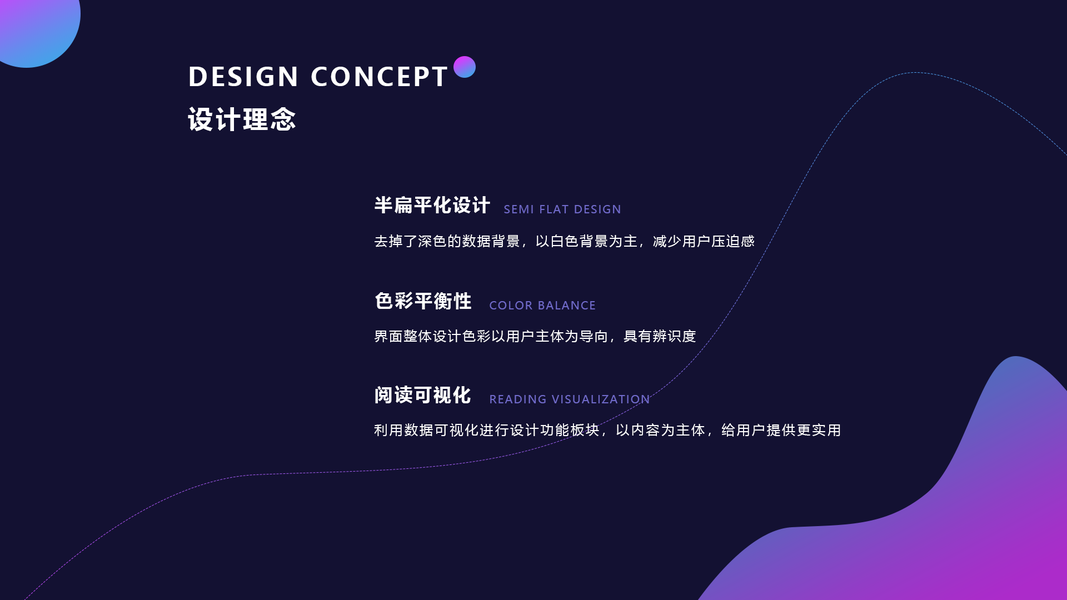 DESIGN CONCEPT
设计理念

半扁平化设计 SEMI FLAT DESIGN
去掉了深色的数据背景，以白色背景为主，减少用户压迫感

色彩平衡性 COLOR BALANCE
界面整体设计色彩以用户主体为导向，具有辨识度

阅读可视化 READING VISUALIZATION
利用数据可视化进行设计功能板块，以内容为主体，给用户提供更实用